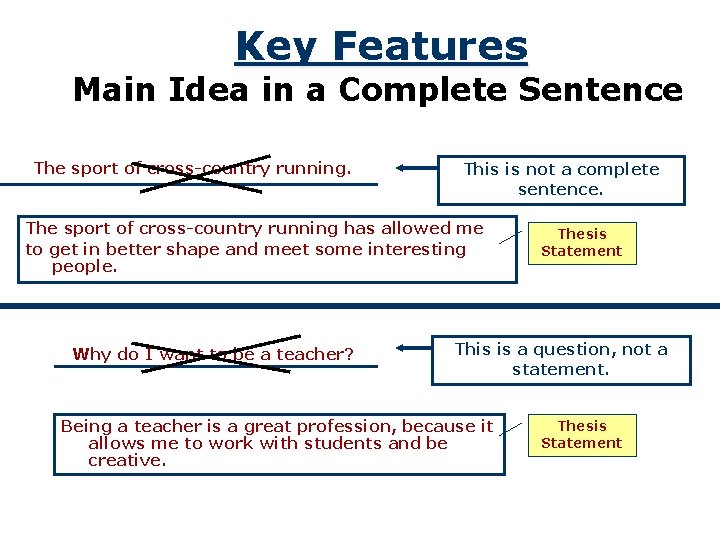 Key Features
Main Idea in a Complete Sentence

The sport of cross-country running.

This is not a complete sentence.

The sport of cross-country running has allowed me to get in better shape and meet some interesting people.

Thesis Statement

Why do I want to be a teacher?

This is a question, not a statement.

Being a teacher is a great profession, because it allows me to work with students and be creative.

Thesis Statement